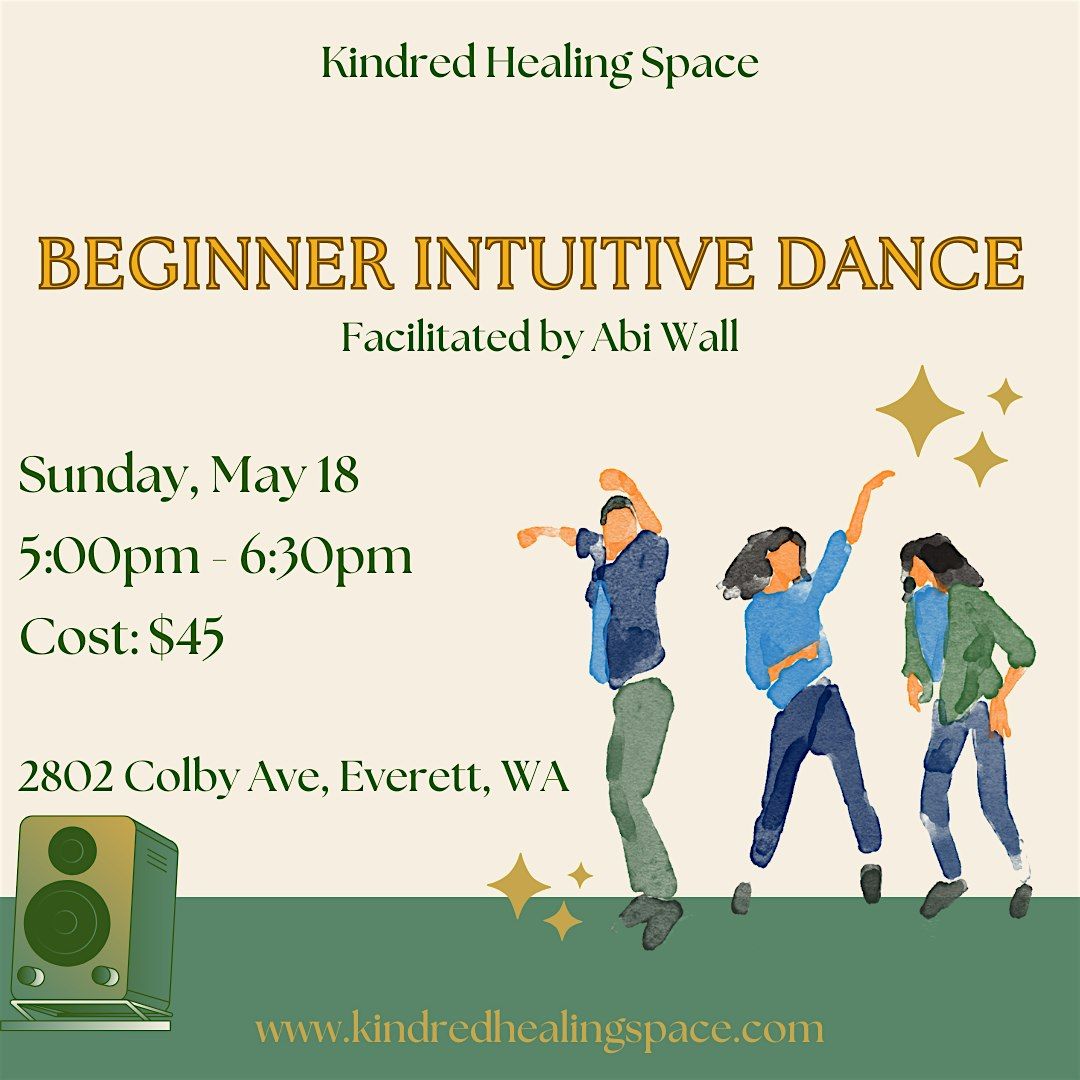 Kindred Healing Space

BEGINNER INTUITIVE DANCE

Facilitated by Abi Wall

Sunday, May 18

5:00pm - 6:30pm

Cost: $45

2802 Colby Ave, Everett, WA

www.kindredhealingspace.com